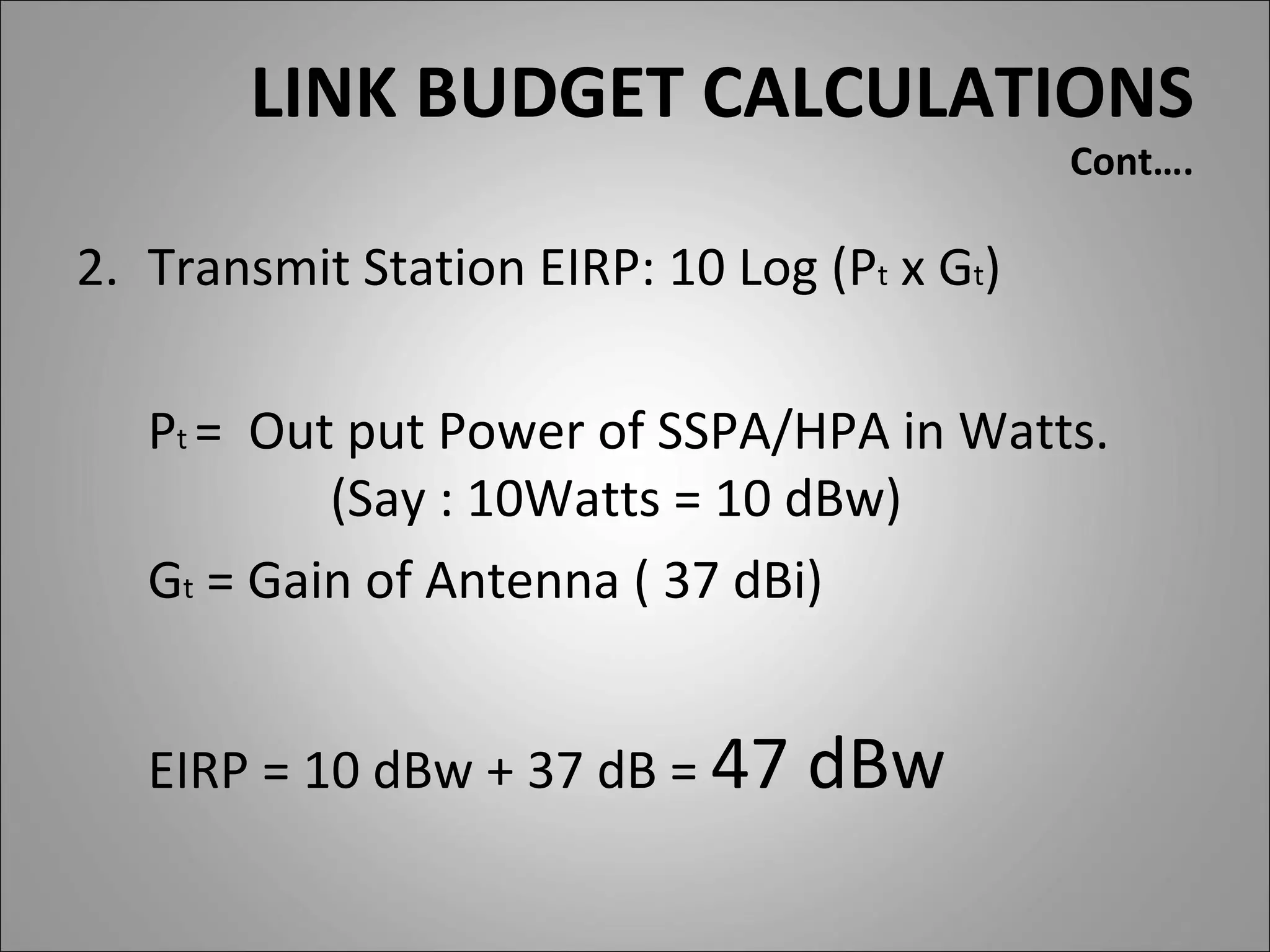 LINK BUDGET CALCULATIONS

Cont….

2. Transmit Station EIRP: 10 Log ($P_t$ x $G_t$)

$P_t$ = Out put Power of SSPA/HPA in Watts.
(Say : 10Watts = 10 dBw)

$G_t$ = Gain of Antenna ( 37 dBi)

EIRP = 10 dBw + 37 dB = 47 dBw